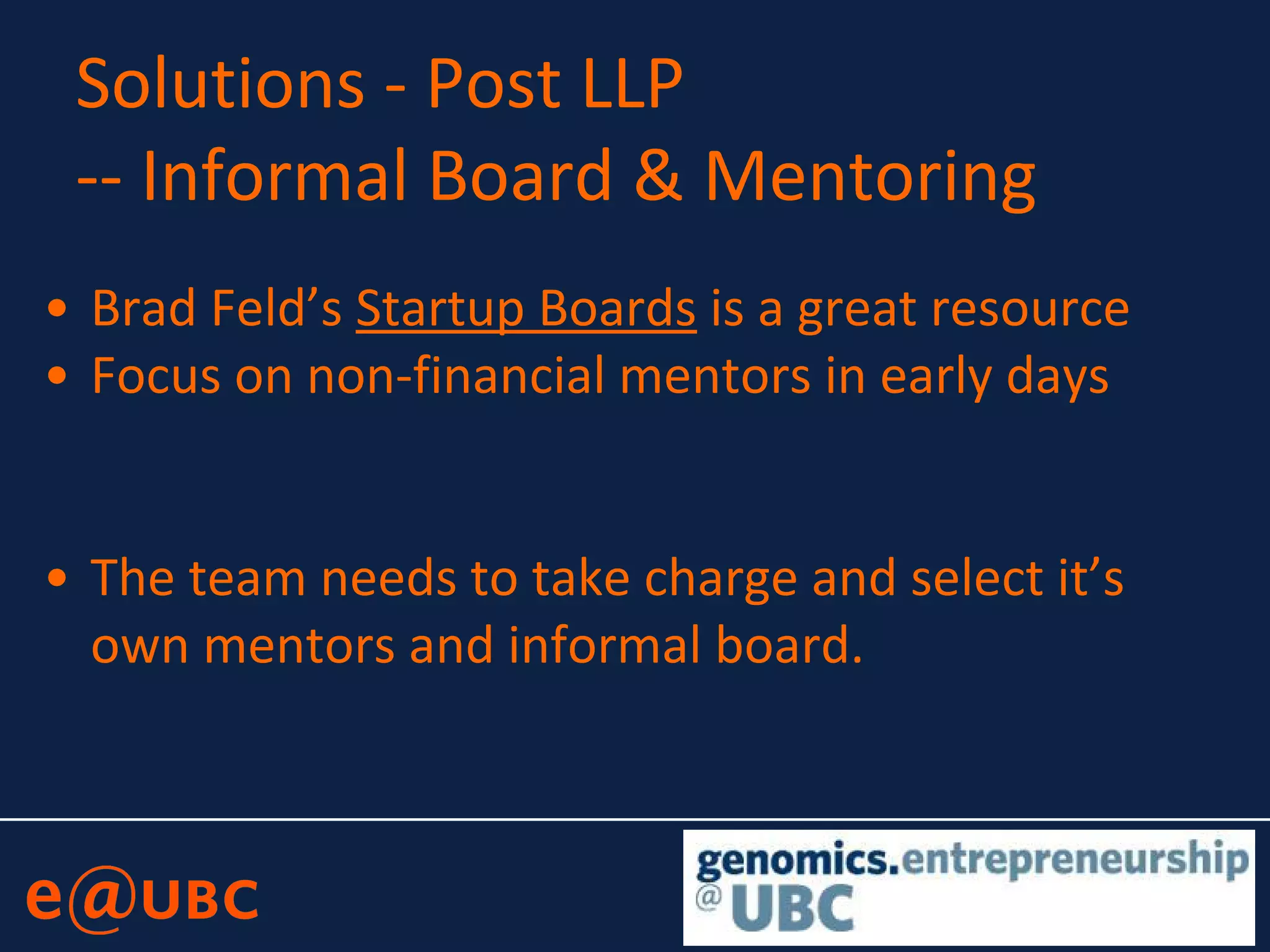 Solutions - Post LLP
-- Informal Board & Mentoring

• Brad Feld's Startup Boards is a great resource
• Focus on non-financial mentors in early days

• The team needs to take charge and select it's own mentors and informal board.

e@UBC

genomics.entrepreneurship @UBC